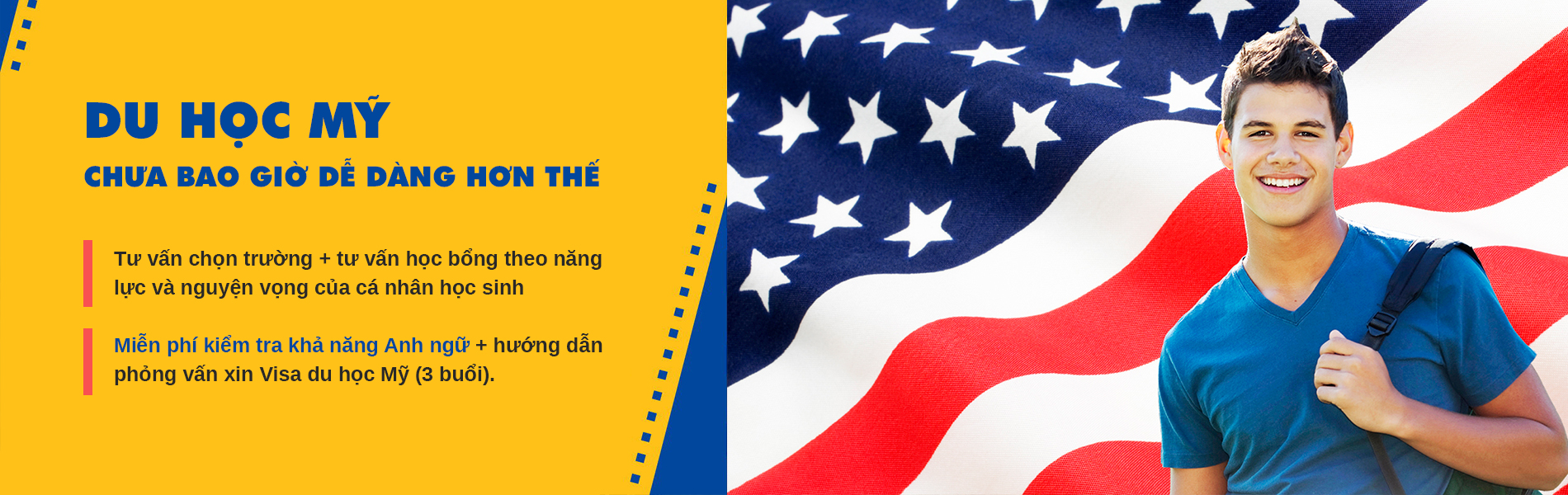 DU HỌC MỸ
CHƯA BAO GIỜ DỄ DÀNG HƠN THẾ

Tư vấn chọn trường + tư vấn học bổng theo năng lực và nguyện vọng của cá nhân học sinh

Miễn phí kiểm tra khả năng Anh ngữ + hướng dẫn phỏng vấn xin Visa du học Mỹ (3 buổi).